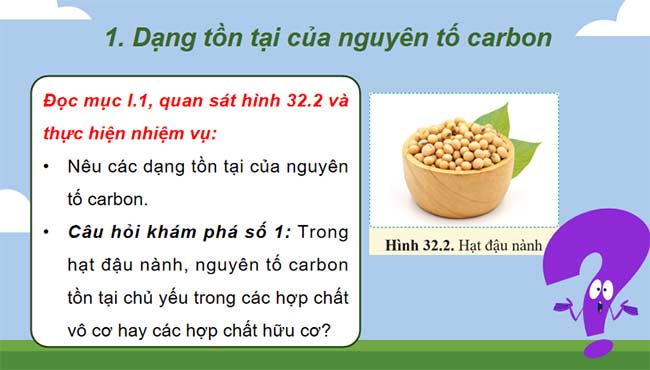 1. Dạng tồn tại của nguyên tố carbon

Đọc mục I.1, quan sát hình 32.2 và thực hiện nhiệm vụ:

• Nêu các dạng tồn tại của nguyên tố carbon.

• Câu hỏi khám phá số 1: Trong hạt đậu nành, nguyên tố carbon tồn tại chủ yếu trong các hợp chất vô cơ hay các hợp chất hữu cơ?

Hình 32.2. Hạt đậu nành